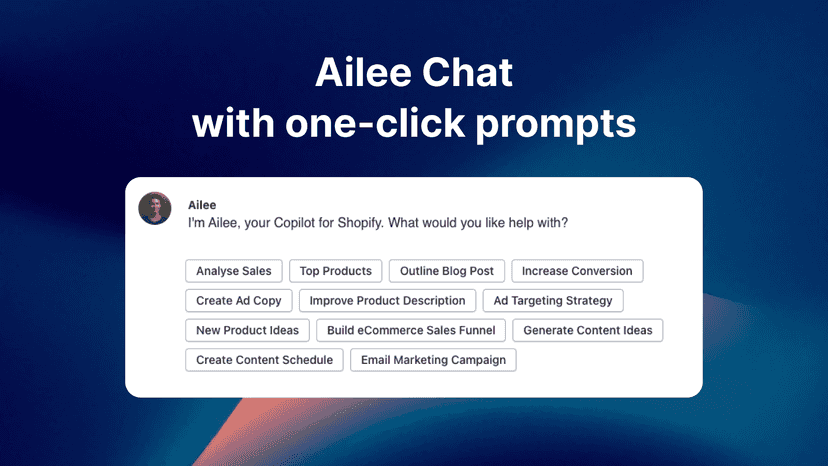 Ailee Chat
with one-click prompts

Ailee
I'm Ailee, your Copilot for Shopify. What would you like help with?

Analyse Sales
Top Products
Outline Blog Post
Increase Conversion
Create Ad Copy
Improve Product Description
Ad Targeting Strategy
New Product Ideas
Build eCommerce Sales Funnel
Generate Content Ideas
Create Content Schedule
Email Marketing Campaign